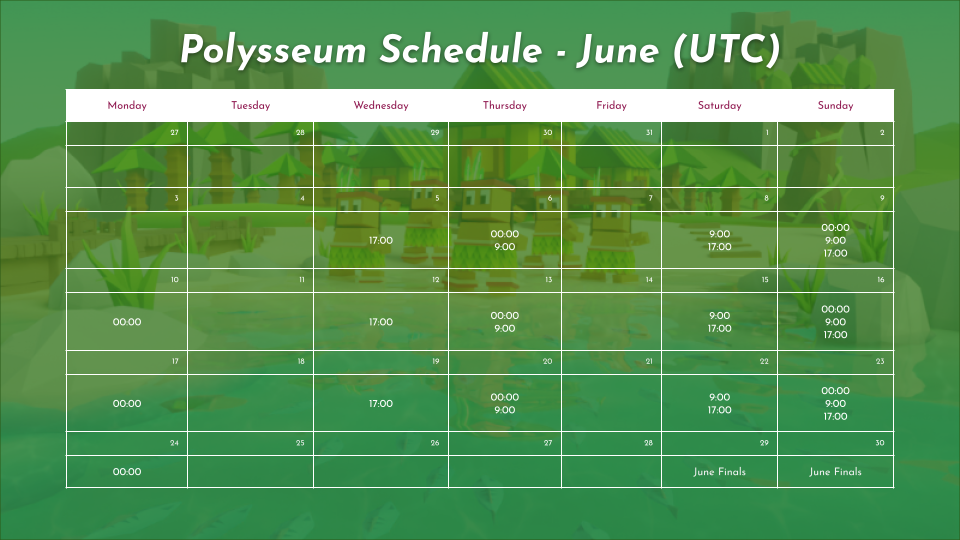 Polysseum Schedule - June (UTC)

| Monday | Tuesday | Wednesday | Thursday | Friday | Saturday | Sunday |
|---|---|---|---|---|---|---|
| 27 | 28 | 29 | 30 | 31 | 1 | 2 |
| | | | | | | |
| 3 | 4 | 5 | 6 | 7 | 8 | 9 |
| | | 17:00 | 00:00 9:00 | | 9:00 17:00 | 00:00 9:00 17:00 |
| 10 | 11 | 12 | 13 | 14 | 15 | 16 |
| 00:00 | | 17:00 | 00:00 9:00 | | 9:00 17:00 | 00:00 9:00 17:00 |
| 17 | 18 | 19 | 20 | 21 | 22 | 23 |
| 00:00 | | 17:00 | 00:00 9:00 | | 9:00 17:00 | 00:00 9:00 17:00 |
| 24 | 25 | 26 | 27 | 28 | 29 | 30 |
| 00:00 | | | | | June Finals | June Finals |